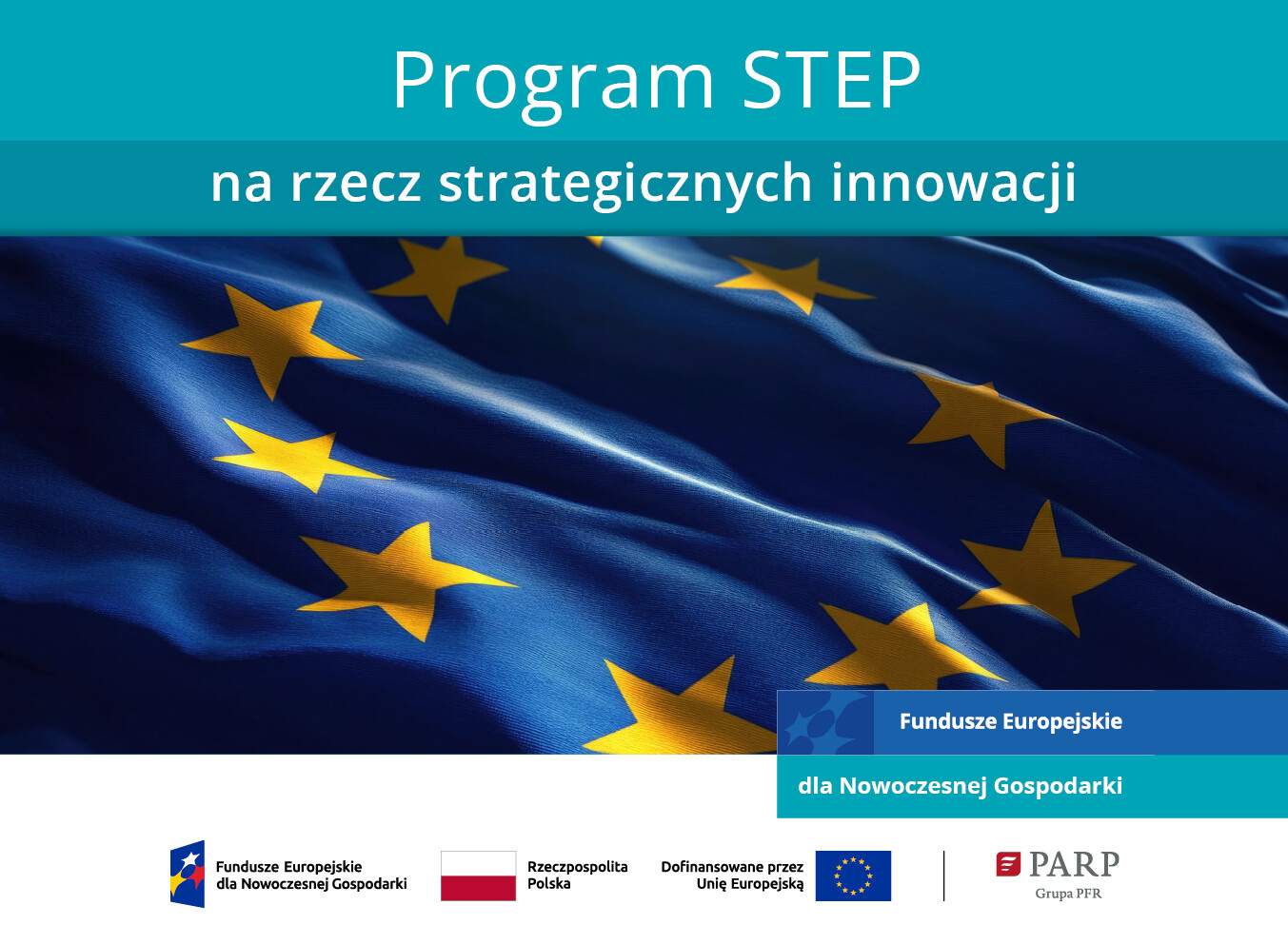 Program STEP

na rzecz strategicznych innowacji

Fundusze Europejskie

dla Nowoczesnej Gospodarki

Fundusze Europejskie dla Nowoczesnej Gospodarki

Rzeczpospolita Polska

Dofinansowane przez Unię Europejską

PARP
Grupa PFR